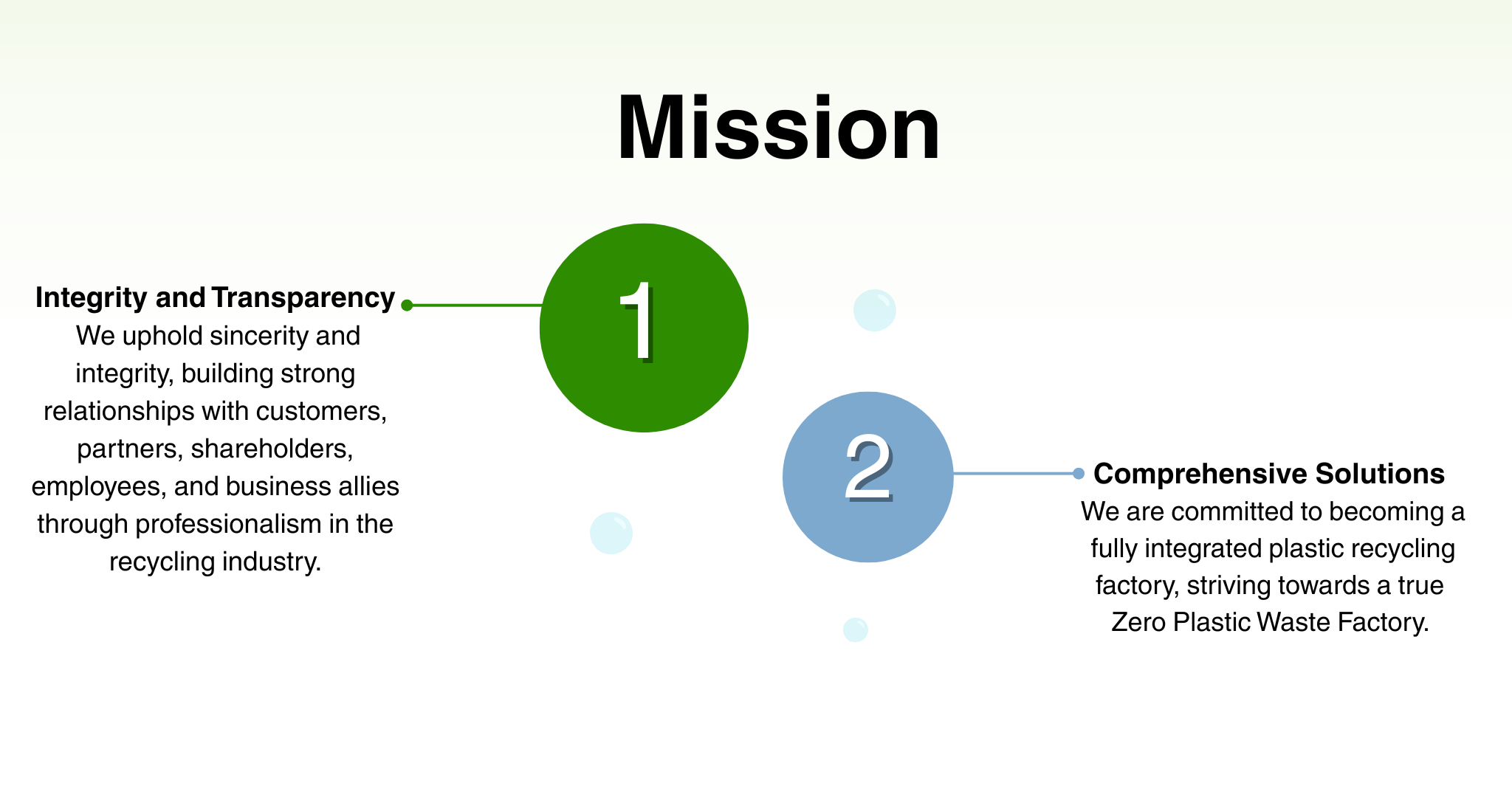 Mission

Integrity and Transparency
We uphold sincerity and integrity, building strong relationships with customers, partners, shareholders, employees, and business allies through professionalism in the recycling industry.

1

2

Comprehensive Solutions
We are committed to becoming a fully integrated plastic recycling factory, striving towards a true Zero Plastic Waste Factory.